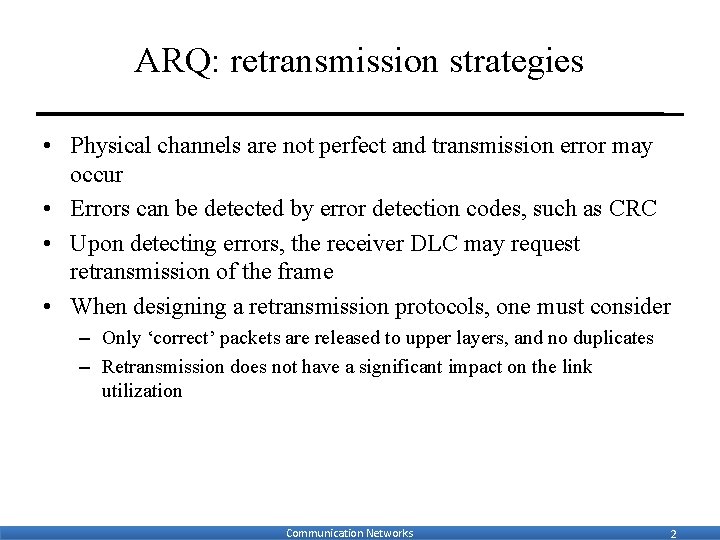 ARQ: retransmission strategies

• Physical channels are not perfect and transmission error may occur

• Errors can be detected by error detection codes, such as CRC

• Upon detecting errors, the receiver DLC may request retransmission of the frame

• When designing a retransmission protocols, one must consider

– Only ‘correct’ packets are released to upper layers, and no duplicates

– Retransmission does not have a significant impact on the link utilization

Communication Networks 2